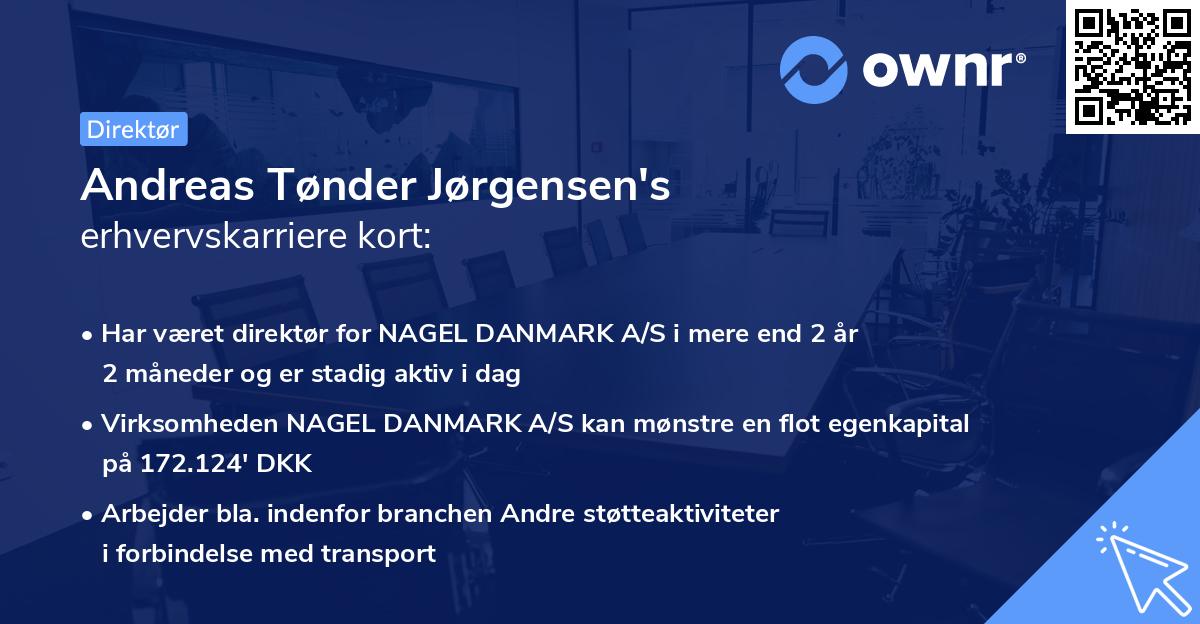 ownr®

Direktør

Andreas Tønder Jørgensen's
erhvervskarriere kort:

• Har været direktør for NAGEL DANMARK A/S i mere end 2 år 2 måneder og er stadig aktiv i dag

• Virksomheden NAGEL DANMARK A/S kan mønstre en flot egenkapital på 172.124' DKK

• Arbejder bla. indenfor branchen Andre støtteaktiviteter i forbindelse med transport